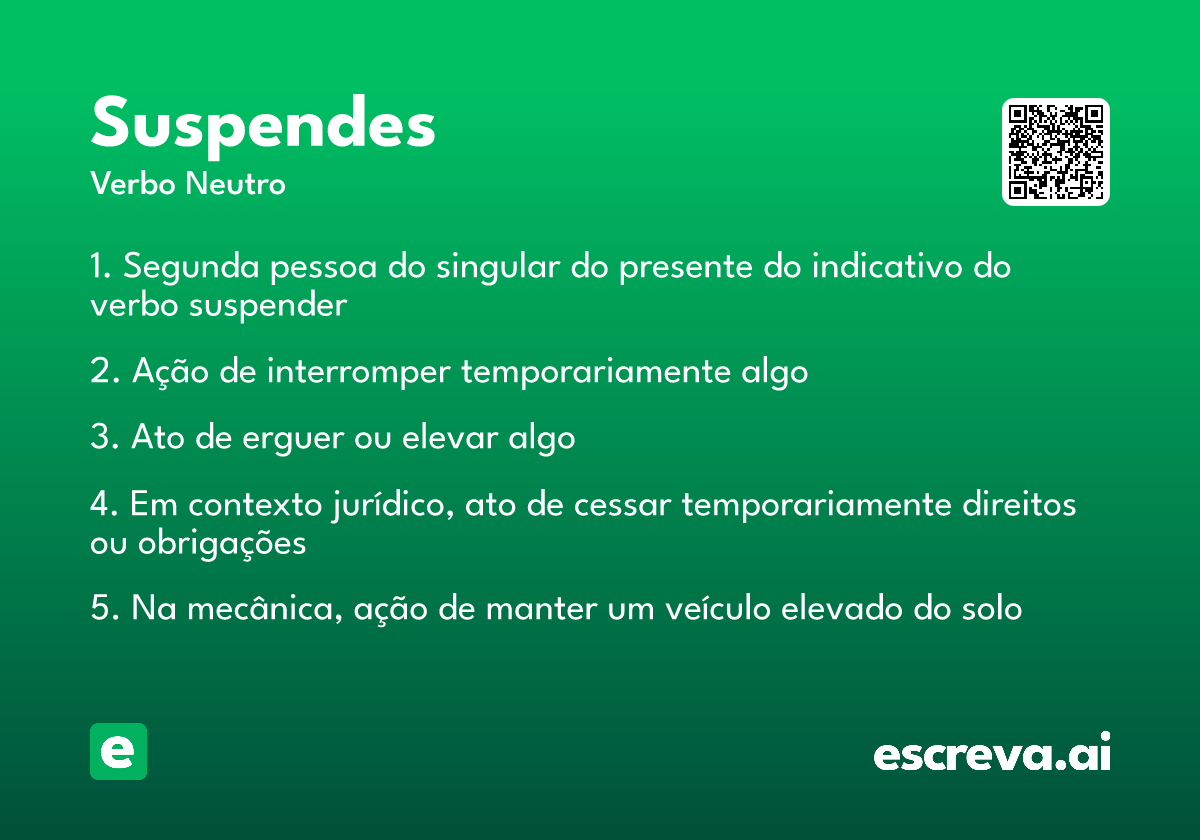 Suspendes

Verbo Neutro

1. Segunda pessoa do singular do presente do indicativo do verbo suspender

2. Ação de interromper temporariamente algo

3. Ato de erguer ou elevar algo

4. Em contexto jurídico, ato de cessar temporariamente direitos ou obrigações

5. Na mecânica, ação de manter um veículo elevado do solo

e

escreva.ai